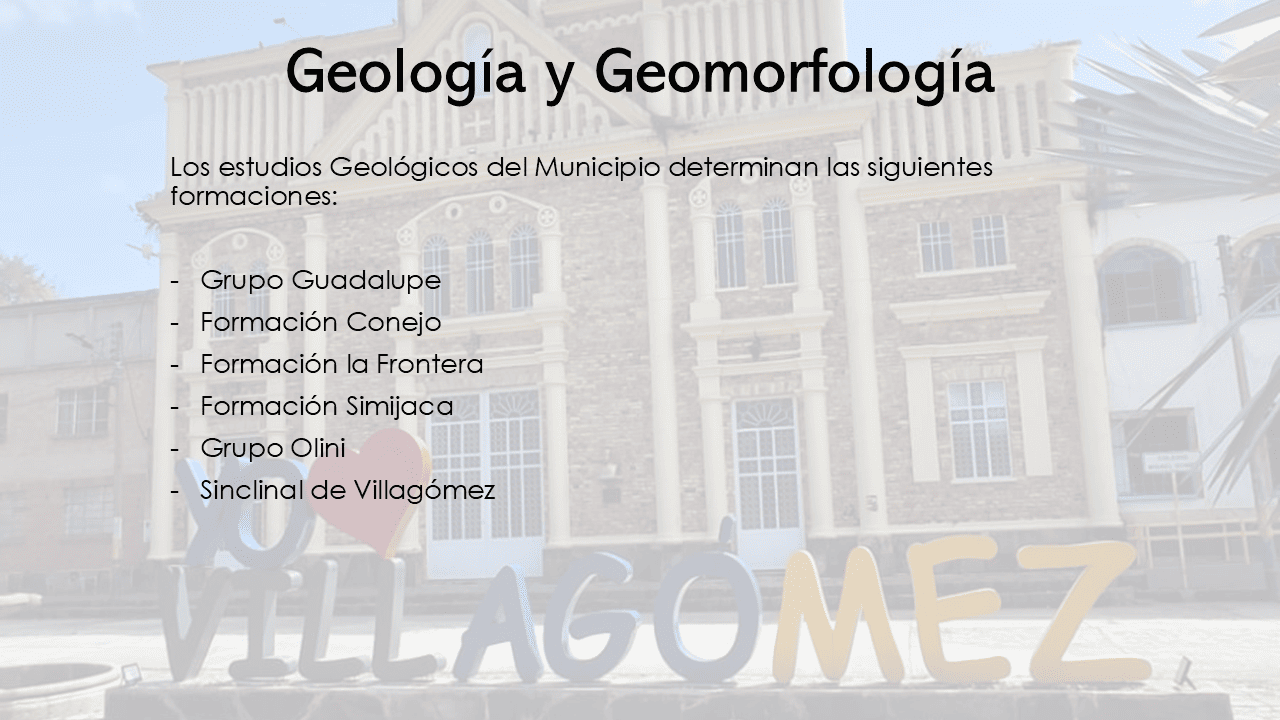 Geología y Geomorfología

Los estudios Geológicos del Municipio determinan las siguientes formaciones:

- Grupo Guadalupe
- Formación Conejo
- Formación la Frontera
- Formación Simijaca
- Grupo Olini
- Sinclinal de Villagómez

YO VILLAGÓMEZ